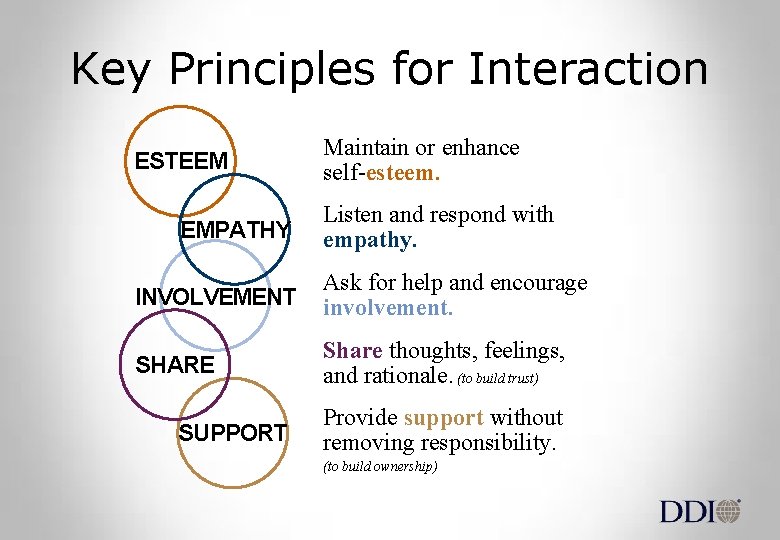 Key Principles for Interaction

ESTEEM

EMPATHY

INVOLVEMENT

SHARE

SUPPORT

Maintain or enhance self-esteem.

Listen and respond with empathy.

Ask for help and encourage involvement.

Share thoughts, feelings, and rationale. (to build trust)

Provide support without removing responsibility. (to build ownership)

DDI